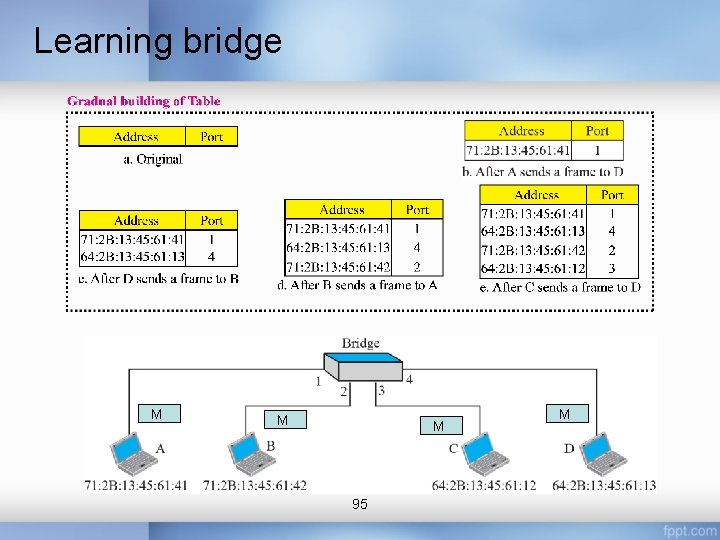 Learning bridge

Gradual building of Table

| Address | Port |
|---|---|

a. Original

| Address | Port |
|---|---|
| 71:2B:13:45:61:41 | 1 |

b. After A sends a frame to D

| Address | Port |
|---|---|
| 71:2B:13:45:61:41 | 1 |
| 64:2B:13:45:61:13 | 4 |

c. After D sends a frame to B

| Address | Port |
|---|---|
| 71:2B:13:45:61:41 | 1 |
| 64:2B:13:45:61:13 | 4 |
| 71:2B:13:45:61:42 | 2 |

d. After B sends a frame to A

| Address | Port |
|---|---|
| 71:2B:13:45:61:41 | 1 |
| 64:2B:13:45:61:13 | 4 |
| 71:2B:13:45:61:42 | 2 |
| 64:2B:13:45:61:12 | 3 |

e. After C sends a frame to D

Bridge
1 2 3 4
M M M M
A B C D
71:2B:13:45:61:41 71:2B:13:45:61:42 64:2B:13:45:61:12 64:2B:13:45:61:13

95

fppt.com